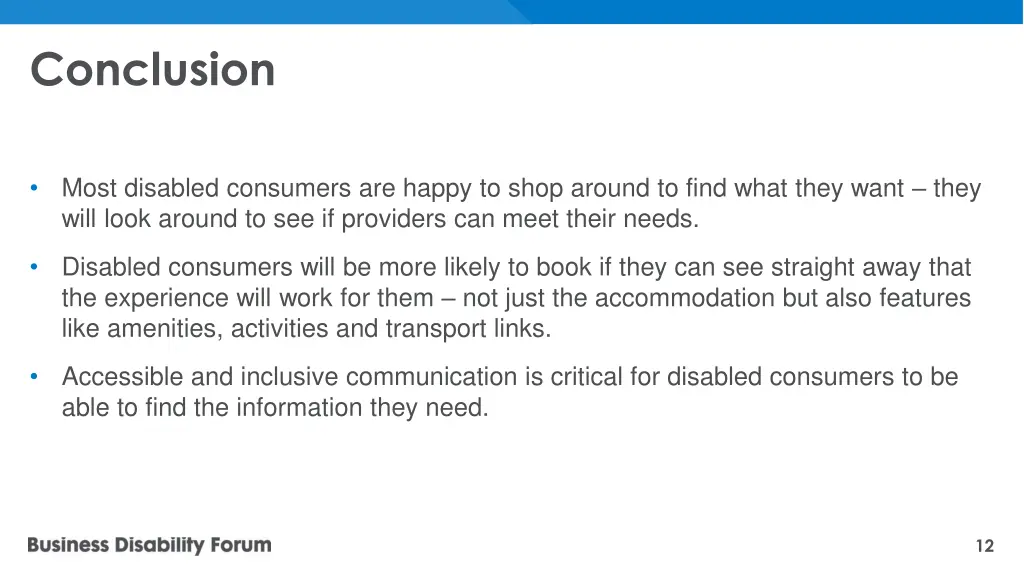 Conclusion

• Most disabled consumers are happy to shop around to find what they want – they will look around to see if providers can meet their needs.

• Disabled consumers will be more likely to book if they can see straight away that the experience will work for them – not just the accommodation but also features like amenities, activities and transport links.

• Accessible and inclusive communication is critical for disabled consumers to be able to find the information they need.

Business Disability Forum

12